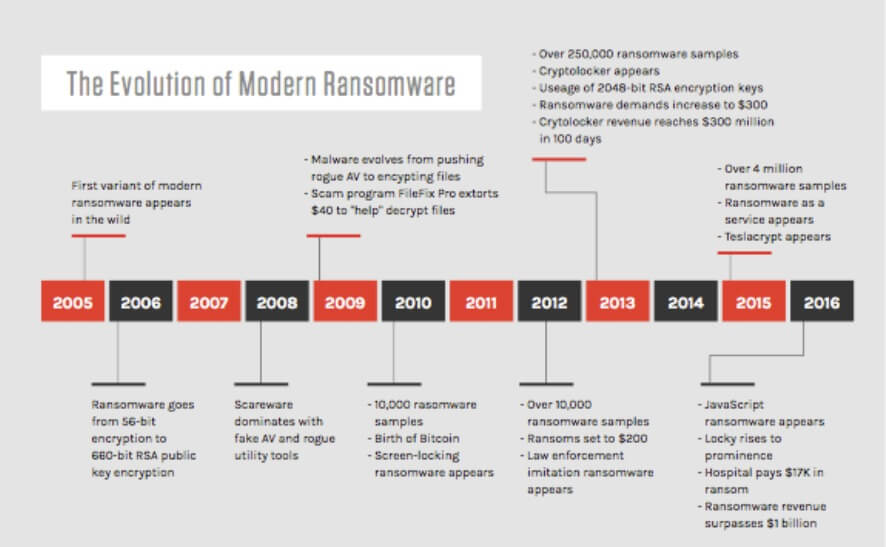 The Evolution of Modern Ransomware

First variant of modern ransomware appears in the wild

- Malware evolves from pushing rogue AV to encypting files
- Scam program FileFix Pro extorts $40 to "help" decrypt files

- Over 250,000 ransomware samples
- Cryptolocker appears
- Useage of 2048-bit RSA encryption keys
- Ransomware demands increase to $300
- Crytolocker revenue reaches $300 million in 100 days

- Over 4 million ransomware samples
- Ransomware as a service appears
- Teslacrypt appears

2005 2006 2007 2008 2009 2010 2011 2012 2013 2014 2015 2016

Ransomware goes from 56-bit encryption to 660-bit RSA public key encryption

Scareware dominates with fake AV and rogue utility tools

- 10,000 rasomware samples
- Birth of Bitcoin
- Screen-locking ransomware appears

- Over 10,000 ransomware samples
- Ransoms set to $200
- Law enforcement imitation ransomware appears

- JavaScript ransomware appears
- Locky rises to prominence
- Hospital pays $17K in ransom
- Ransomware revenue surpasses $1 billion